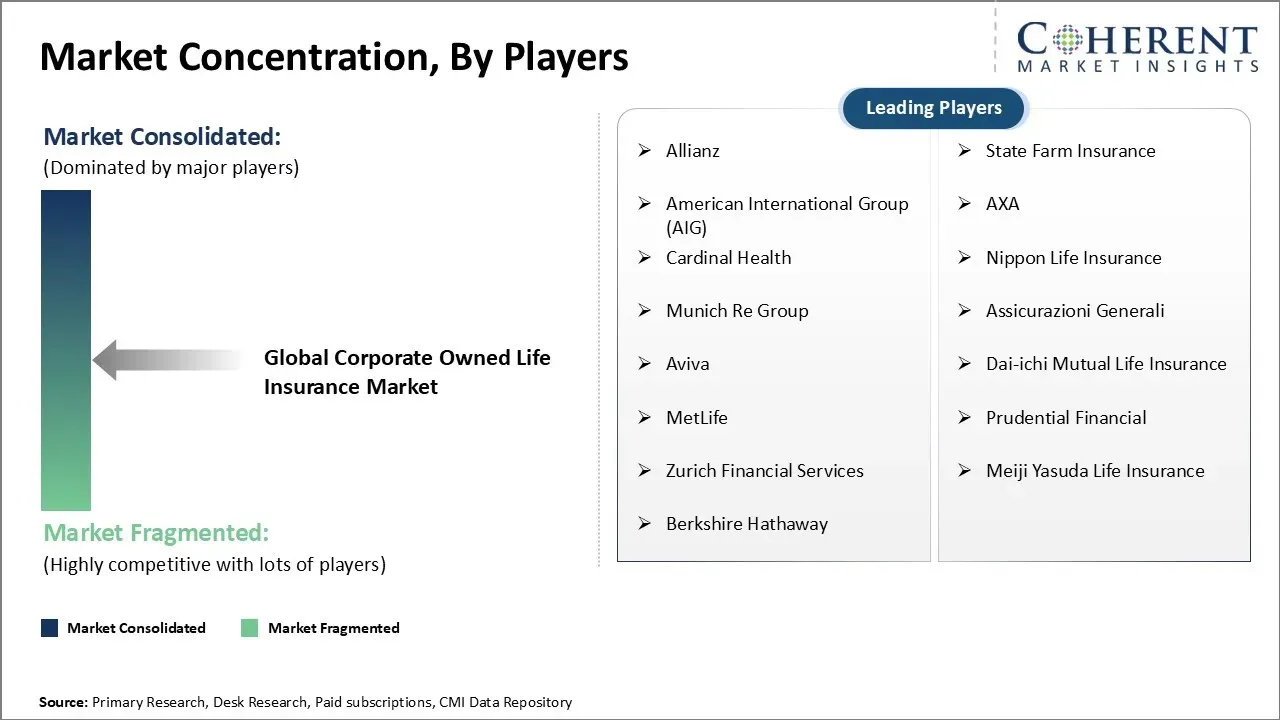 Market Concentration, By Players

COHERENT
MARKET INSIGHTS

Market Consolidated:
(Dominated by major players)

Global Corporate Owned Life Insurance Market

Market Fragmented:
(Highly competitive with lots of players)

Leading Players

➢ Allianz
➢ American International Group (AIG)
➢ Cardinal Health
➢ Munich Re Group
➢ Aviva
➢ MetLife
➢ Zurich Financial Services
➢ Berkshire Hathaway

➢ State Farm Insurance
➢ AXA
➢ Nippon Life Insurance
➢ Assicurazioni Generali
➢ Dai-ichi Mutual Life Insurance
➢ Prudential Financial
➢ Meiji Yasuda Life Insurance

Market Consolidated
Market Fragmented

Source: Primary Research, Desk Research, Paid subscriptions, CMI Data Repository